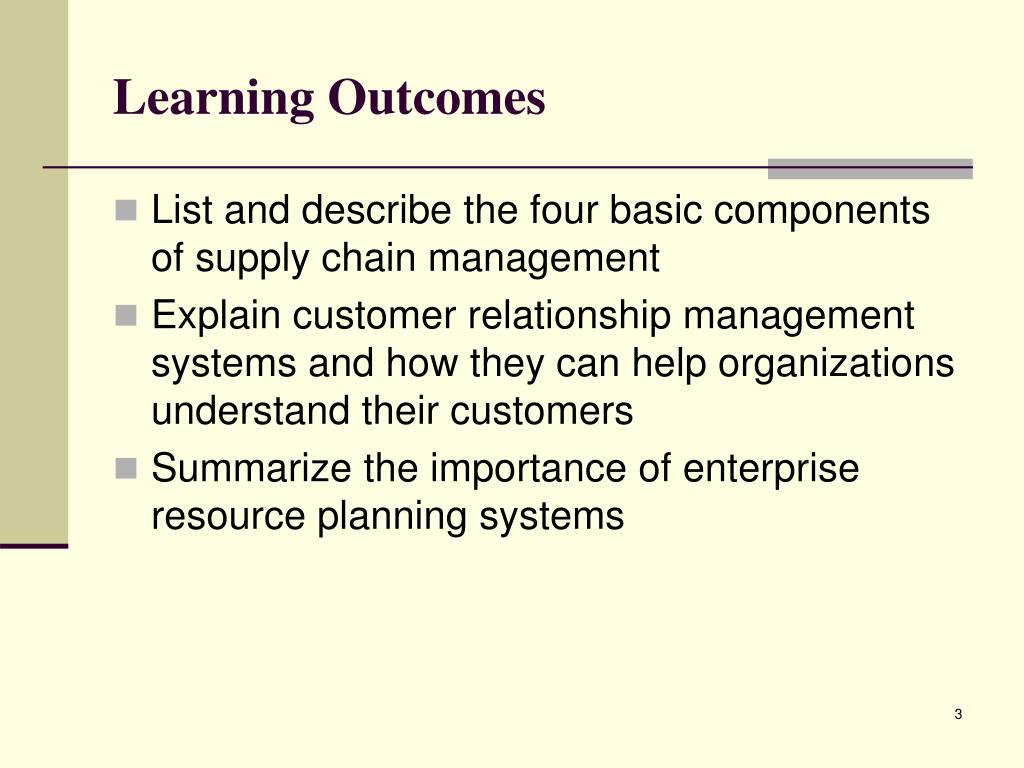 Learning Outcomes

- List and describe the four basic components of supply chain management
- Explain customer relationship management systems and how they can help organizations understand their customers
- Summarize the importance of enterprise resource planning systems

3